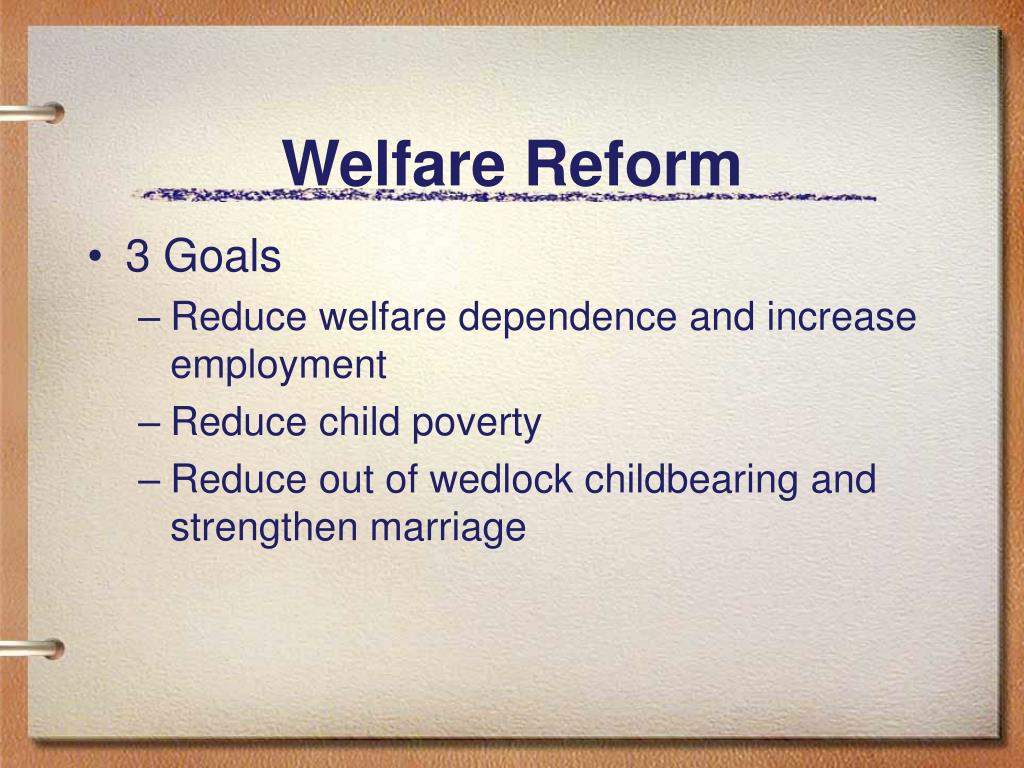 Welfare Reform

• 3 Goals
– Reduce welfare dependence and increase employment
– Reduce child poverty
– Reduce out of wedlock childbearing and strengthen marriage